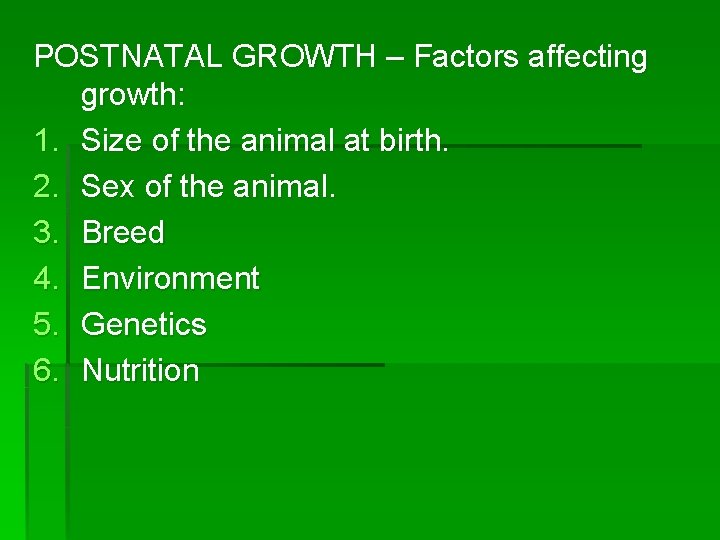 POSTNATAL GROWTH – Factors affecting growth:

1. Size of the animal at birth.
2. Sex of the animal.
3. Breed
4. Environment
5. Genetics
6. Nutrition